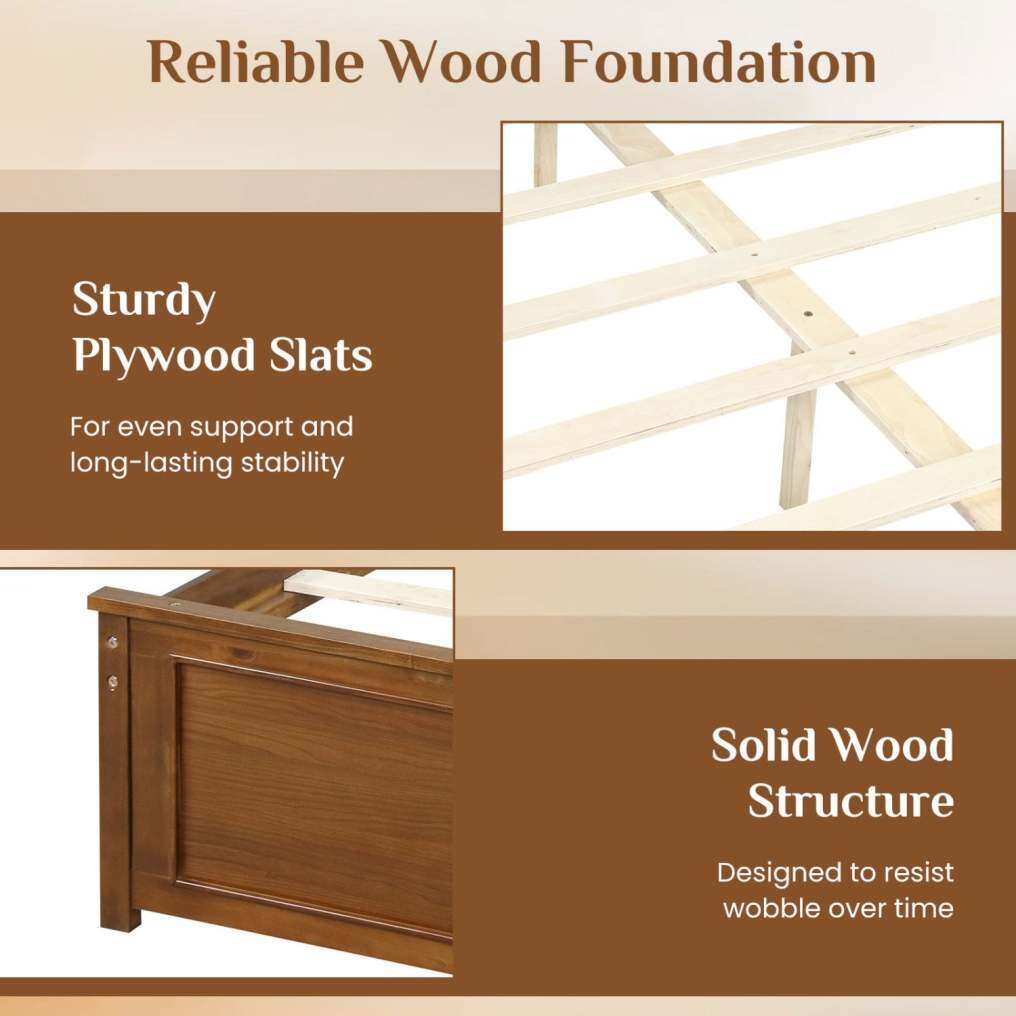 Reliable Wood Foundation

Sturdy Plywood Slats

For even support and long-lasting stability

Solid Wood Structure

Designed to resist wobble over time